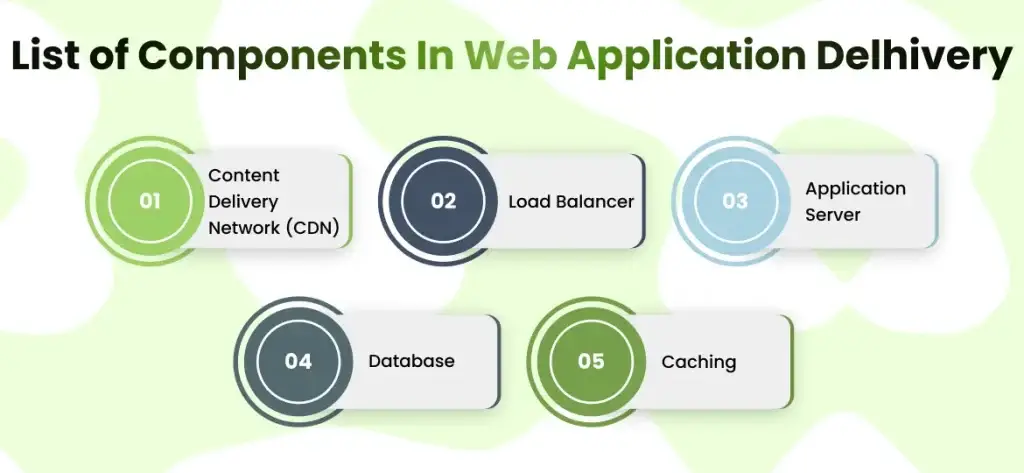 List of Components In Web Application Delhivery

01 Content Delivery Network (CDN)

02 Load Balancer

03 Application Server

04 Database

05 Caching